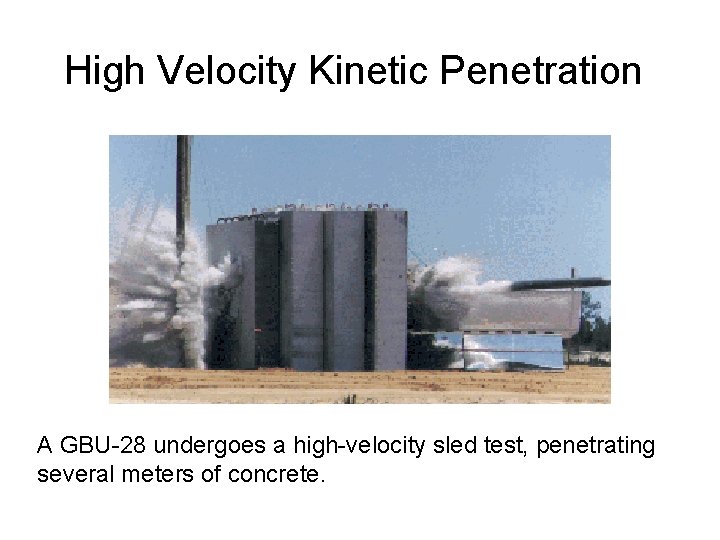 High Velocity Kinetic Penetration

A GBU-28 undergoes a high-velocity sled test, penetrating several meters of concrete.